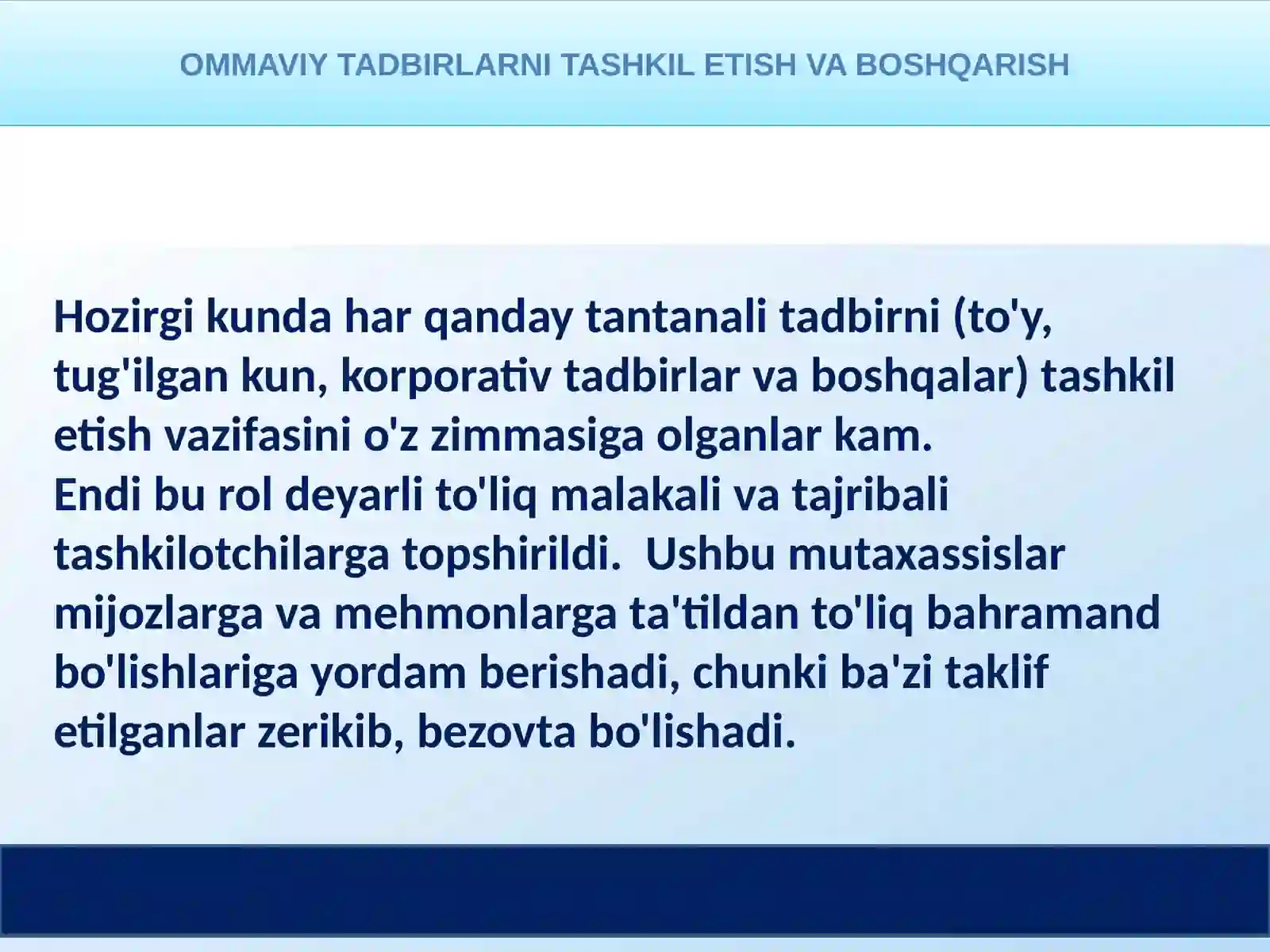 OMMAVIY TADBIRLARNI TASHKIL ETISH VA BOSHQARISH

Hozirgi kunda har qanday tantanali tadbirni (to'y, tug'ilgan kun, korporativ tadbirlar va boshqalar) tashkil etish vazifasini o'z zimmasiga olganlar kam.
Endi bu rol deyarli to'liq malakali va tajribali tashkilotchilarga topshirildi. Ushbu mutaxassislar mijozlarga va mehmonlarga ta'tildan to'liq bahramand bo'lishlariga yordam berishadi, chunki ba'zi taklif etilganlar zerikib, bezovta bo'lishadi.